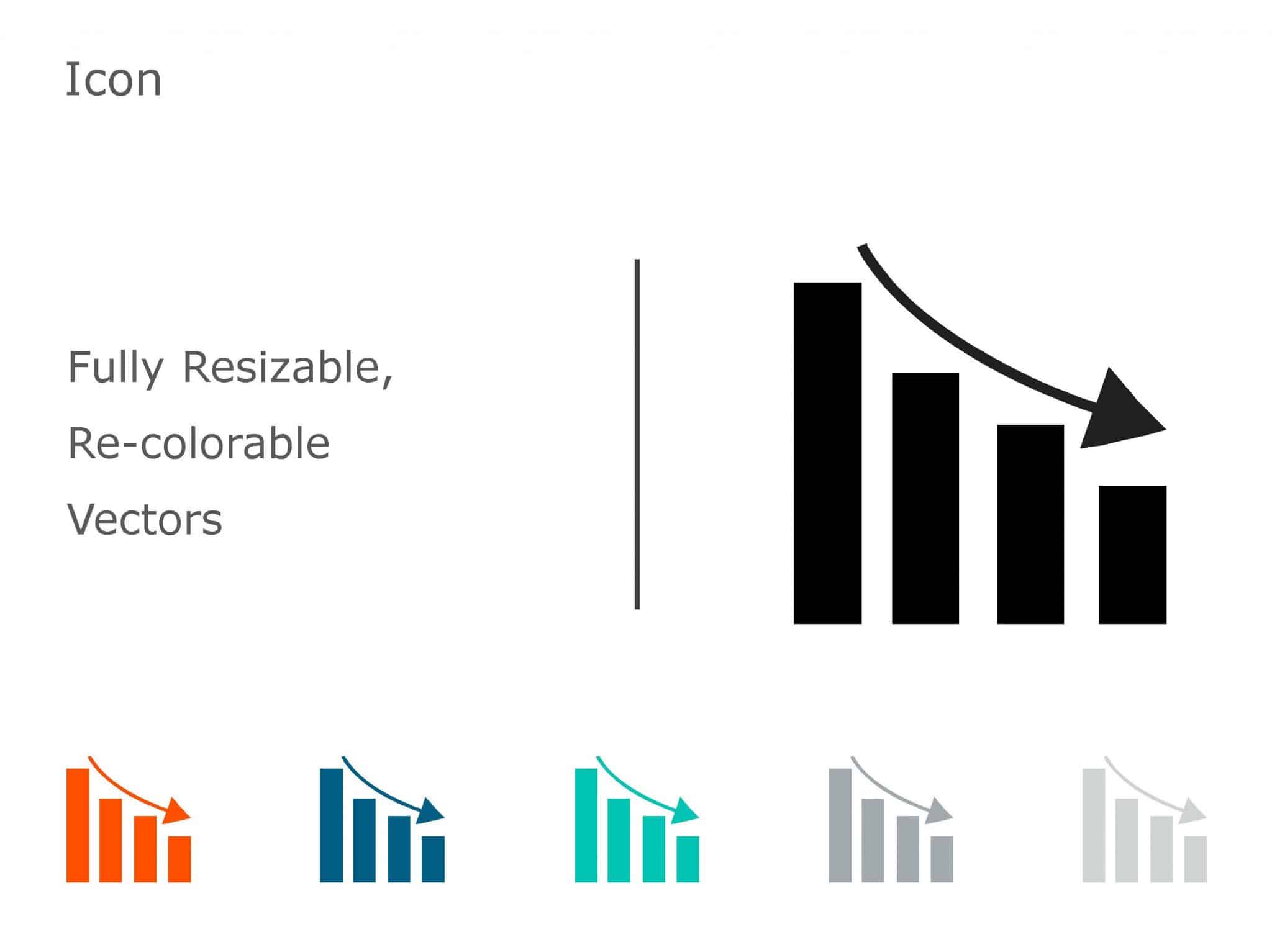 Icon

Fully Resizable,
Re-colorable
Vectors